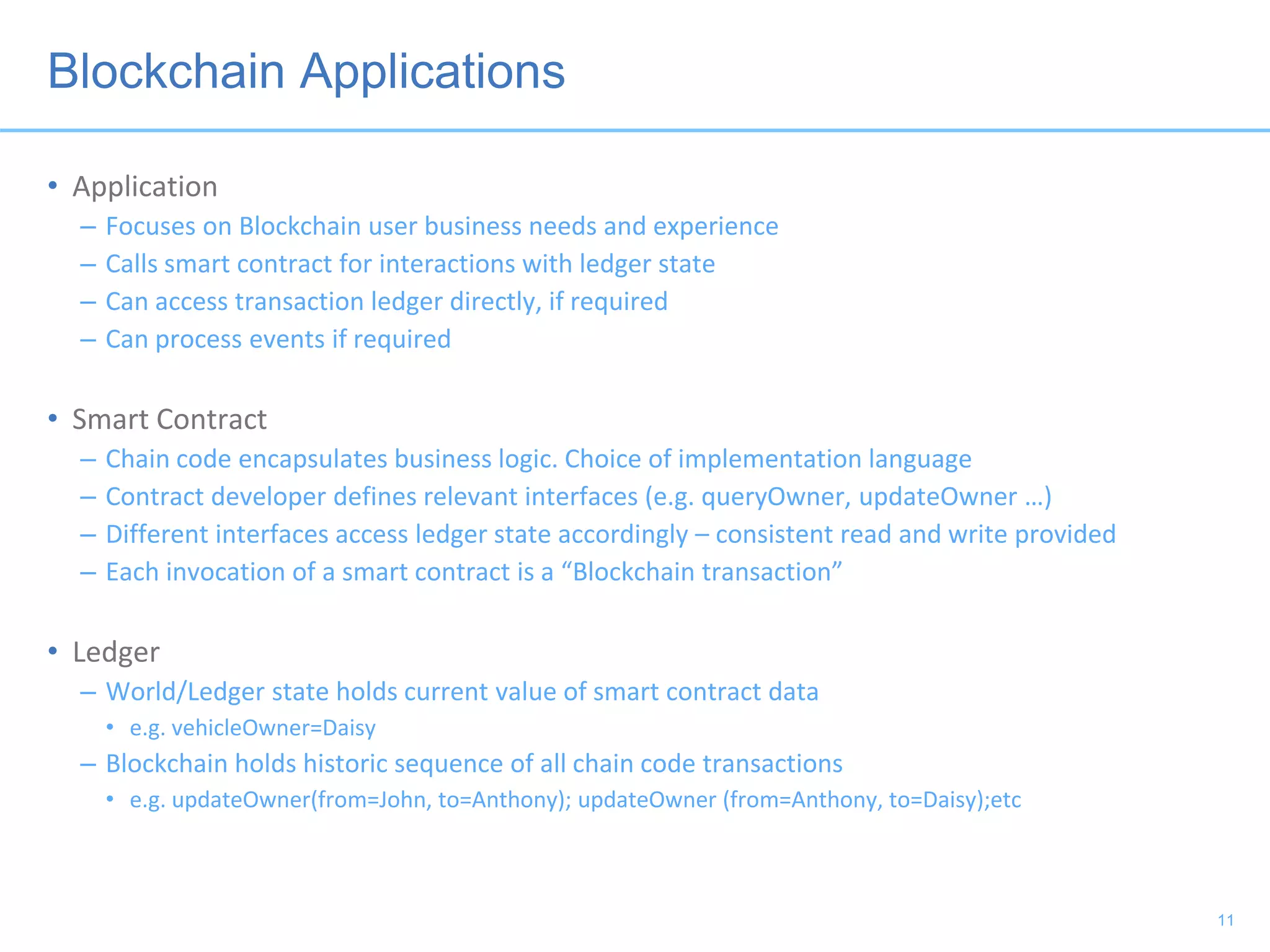 Blockchain Applications

• Application
– Focuses on Blockchain user business needs and experience
– Calls smart contract for interactions with ledger state
– Can access transaction ledger directly, if required
– Can process events if required

• Smart Contract
– Chain code encapsulates business logic. Choice of implementation language
– Contract developer defines relevant interfaces (e.g. queryOwner, updateOwner …)
– Different interfaces access ledger state accordingly – consistent read and write provided
– Each invocation of a smart contract is a “Blockchain transaction”

• Ledger
– World/Ledger state holds current value of smart contract data
• e.g. vehicleOwner=Daisy
– Blockchain holds historic sequence of all chain code transactions
• e.g. updateOwner(from=John, to=Anthony); updateOwner (from=Anthony, to=Daisy);etc

11